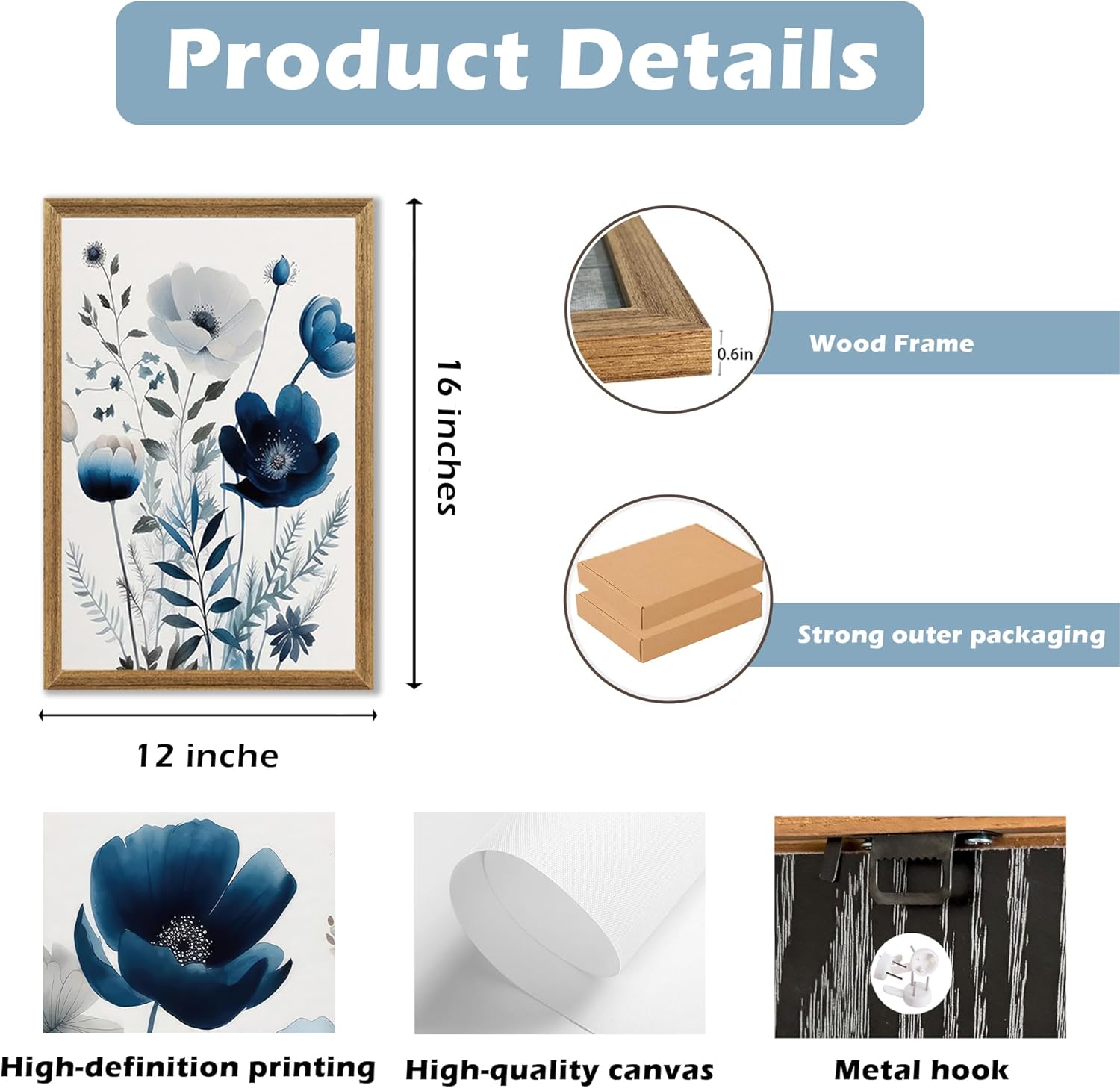 Product Details

16 inches

12 inche

0.6in

Wood Frame

Strong outer packaging

High-definition printing

High-quality canvas

Metal hook